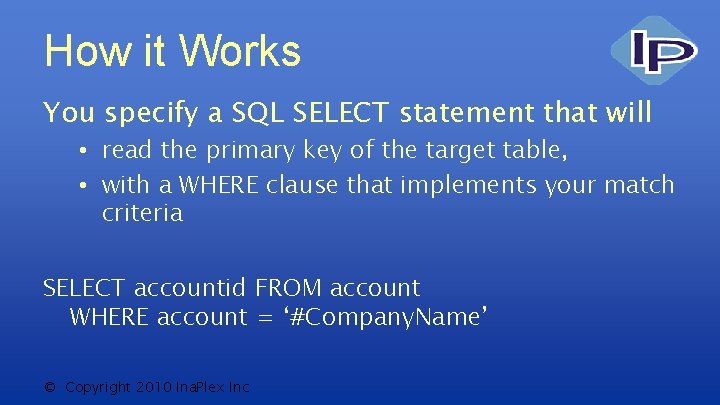 How it Works

IP

You specify a SQL SELECT statement that will

• read the primary key of the target table,
• with a WHERE clause that implements your match criteria

SELECT accountid FROM account
WHERE account = ‘#CompanyName’

© Copyright 2010 InaPlex Inc